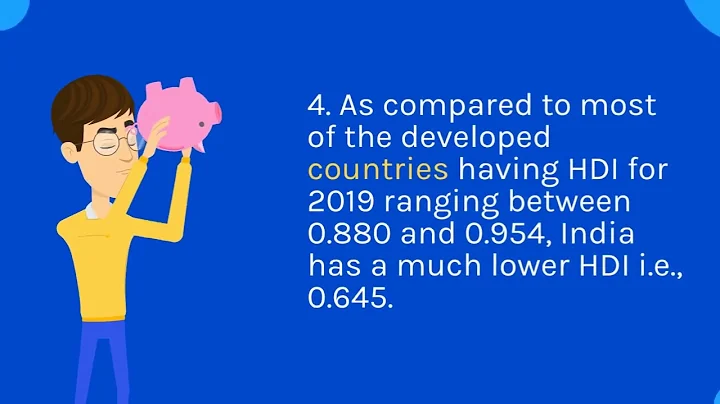 4. As compared to most of the developed countries having HDI for 2019 ranging between 0.880 and 0.954, India has a much lower HDI i.e., 0.645.